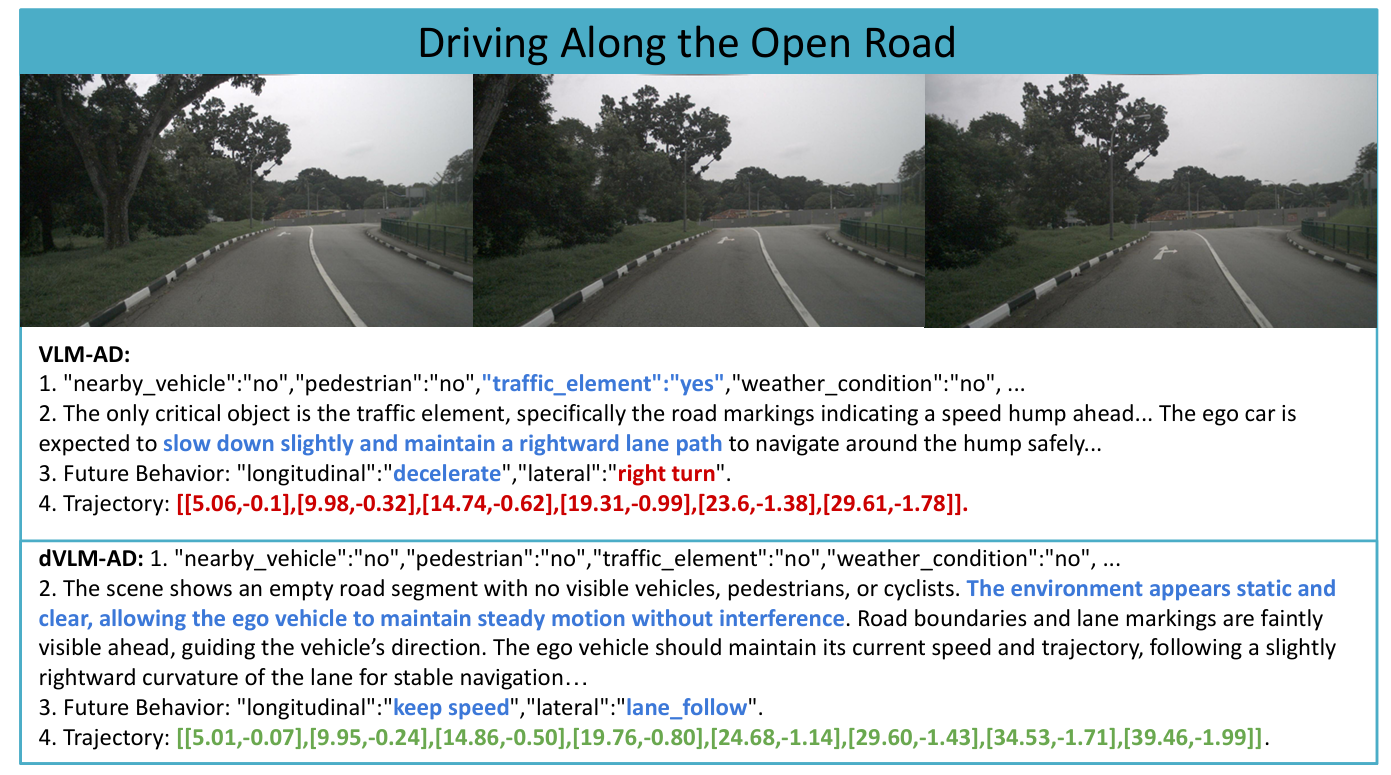 Driving Along the Open Road

VLM-AD:
1. "nearby_vehicle":"no","pedestrian":"no","traffic_element":"yes","weather_condition":"no", ...
2. The only critical object is the traffic element, specifically the road markings indicating a speed hump ahead... The ego car is expected to slow down slightly and maintain a rightward lane path to navigate around the hump safely...
3. Future Behavior: "longitudinal":"decelerate","lateral":"right turn".
4. Trajectory: [[5.06,-0.1],[9.98,-0.32],[14.74,-0.62],[19.31,-0.99],[23.6,-1.38],[29.61,-1.78]].

dVLM-AD: 1. "nearby_vehicle":"no","pedestrian":"no","traffic_element":"no","weather_condition":"no", ...
2. The scene shows an empty road segment with no visible vehicles, pedestrians, or cyclists. The environment appears static and clear, allowing the ego vehicle to maintain steady motion without interference. Road boundaries and lane markings are faintly visible ahead, guiding the vehicle's direction. The ego vehicle should maintain its current speed and trajectory, following a slightly rightward curvature of the lane for stable navigation…
3. Future Behavior: "longitudinal":"keep speed","lateral":"lane_follow".
4. Trajectory: [[5.01,-0.07],[9.95,-0.24],[14.86,-0.50],[19.76,-0.80],[24.68,-1.14],[29.60,-1.43],[34.53,-1.71],[39.46,-1.99]].